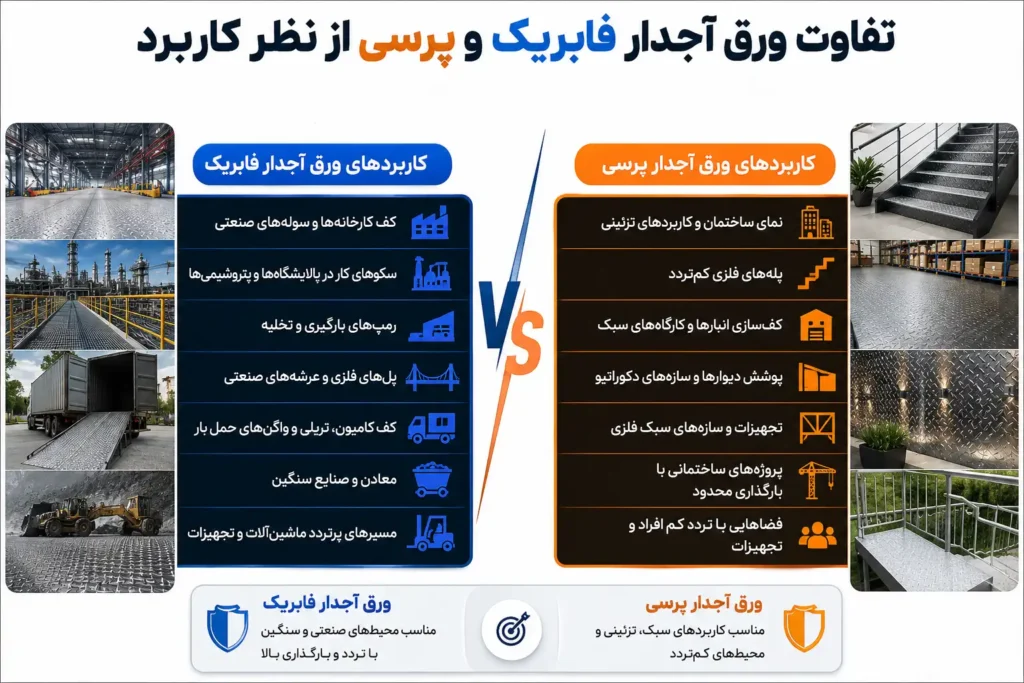 تفاوت ورق آجدار فابریک و پرسی از نظر کاربرد

کاربردهای ورق آجدار پرسی

نمای ساختمان و کاربردهای تزئینی
پله‌های فلزی کم‌تردد
کف‌سازی انبارها و کارگاه‌های سبک
پوشش دیوارها و سازه‌های دکوراتیو
تجهیزات و سازه‌های سبک فلزی
پروژه‌های ساختمانی با بارگذاری محدود
فضاهایی با تردد کم افراد و تجهیزات

VS

کاربردهای ورق آجدار فابریک

کف کارخانه‌ها و سوله‌های صنعتی
سکوهای کار در پالایشگاه‌ها و پتروشیمی‌ها
رمپ‌های بارگیری و تخلیه
پل‌های فلزی و عرشه‌های صنعتی
کف کامیون، تریلی و واگن‌های حمل بار
معادن و صنایع سنگین
مسیرهای پرتردد ماشین‌آلات و تجهیزات

ورق آجدار پرسی
مناسب کاربردهای سبک، تزئینی و محیط‌های کم‌تردد

ورق آجدار فابریک
مناسب محیط‌های صنعتی و سنگین با تردد و بارگذاری بالا